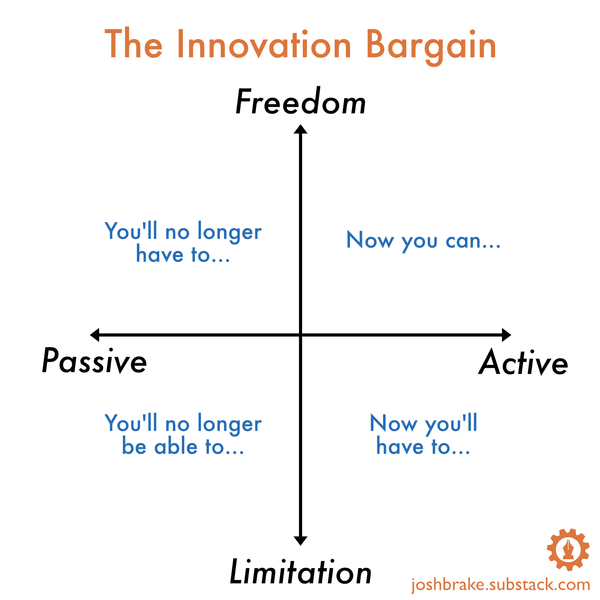 The Innovation Bargain

Freedom

You'll no longer have to...

Now you can...

Passive

Active

You'll no longer be able to...

Now you'll have to...

Limitation

joshbrake.substack.com